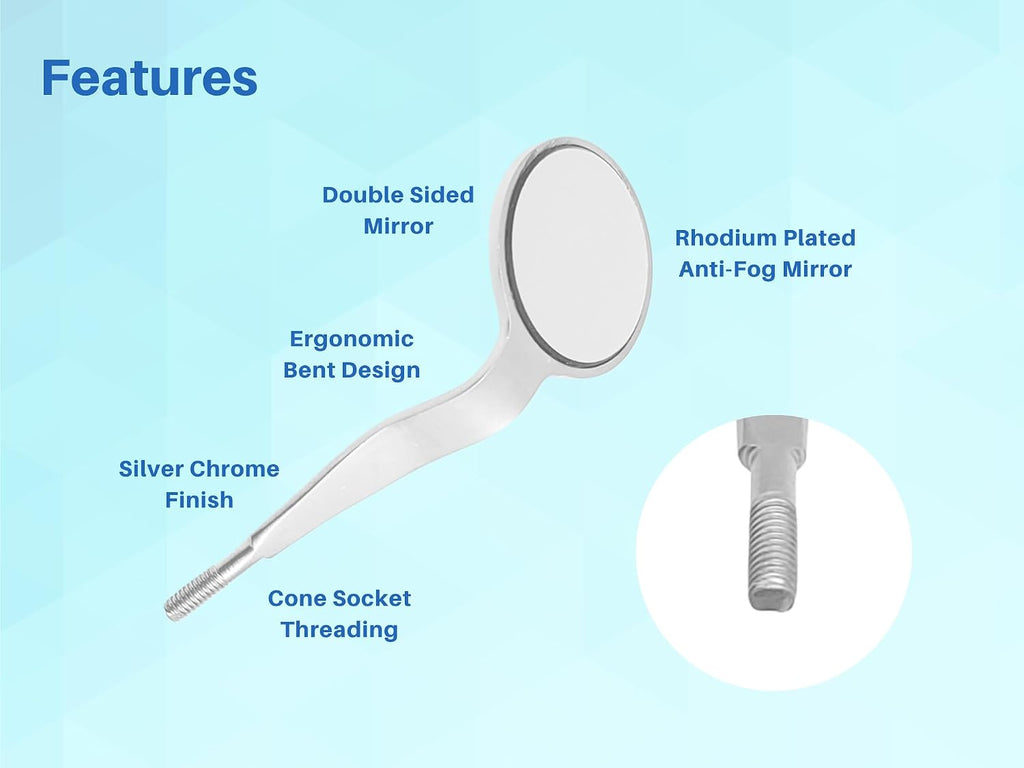 Features

Double Sided Mirror

Rhodium Plated Anti-Fog Mirror

Ergonomic Bent Design

Silver Chrome Finish

Cone Socket Threading